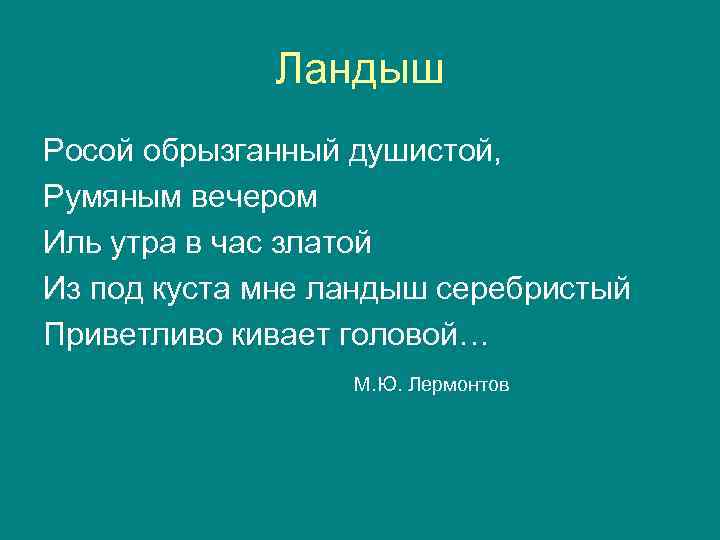 Ландыш

Росой обрызганный душистой,
Румяным вечером
Иль утра в час златой
Из под куста мне ландыш серебристый
Приветливо кивает головой…

М.Ю. Лермонтов